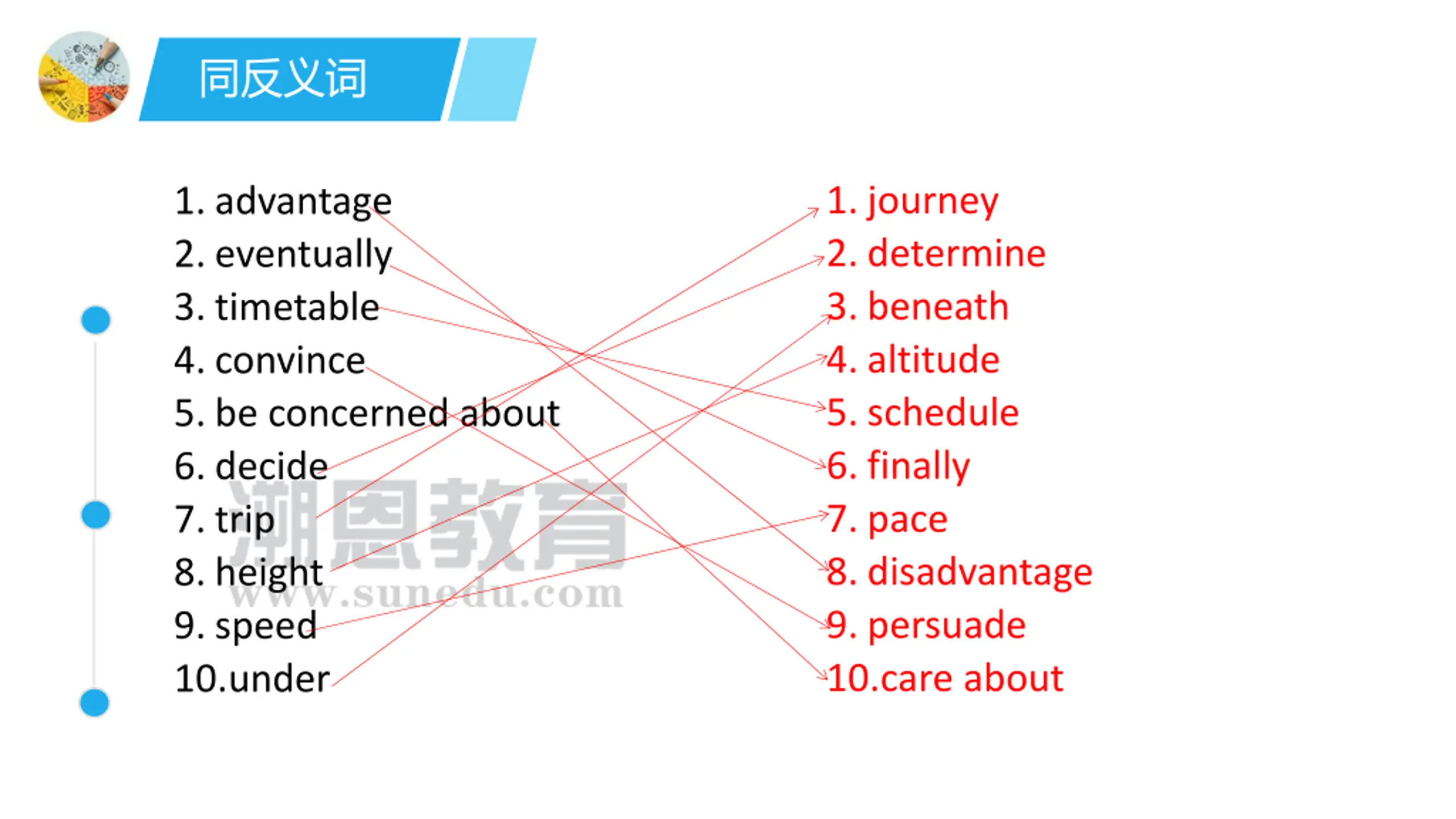 同反义词

1. advantage
2. eventually
3. timetable
4. convince
5. be concerned about
6. decide
7. trip
8. height
9. speed
10.under

1. journey
2. determine
3. beneath
4. altitude
5. schedule
6. finally
7. pace
8. disadvantage
9. persuade
10.care about

潮恩教育
www.sunedu.com